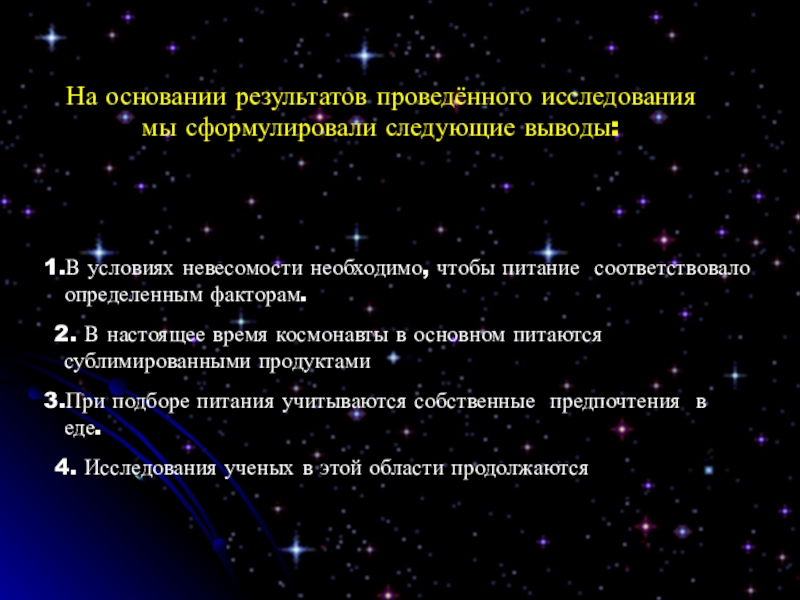 На основании результатов проведённого исследования мы сформулировали следующие выводы:

1.В условиях невесомости необходимо, чтобы питание соответствовало определенным факторам.

2. В настоящее время космонавты в основном питаются сублимированными продуктами

3.При подборе питания учитываются собственные предпочтения в еде.

4. Исследования ученых в этой области продолжаются